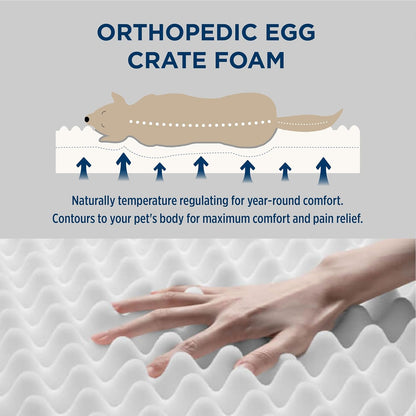 ORTHOPEDIC EGG CRATE FOAM

Naturally temperature regulating for year-round comfort.
Contours to your pet's body for maximum comfort and pain relief.